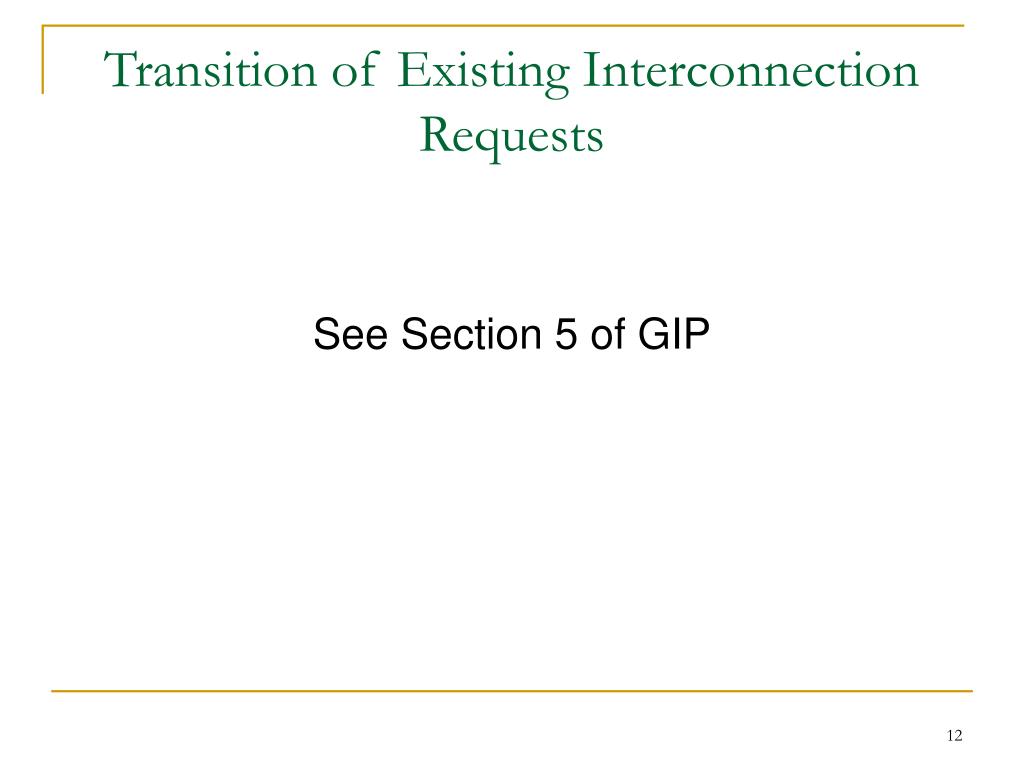 Transition of Existing Interconnection Requests

See Section 5 of GIP

12